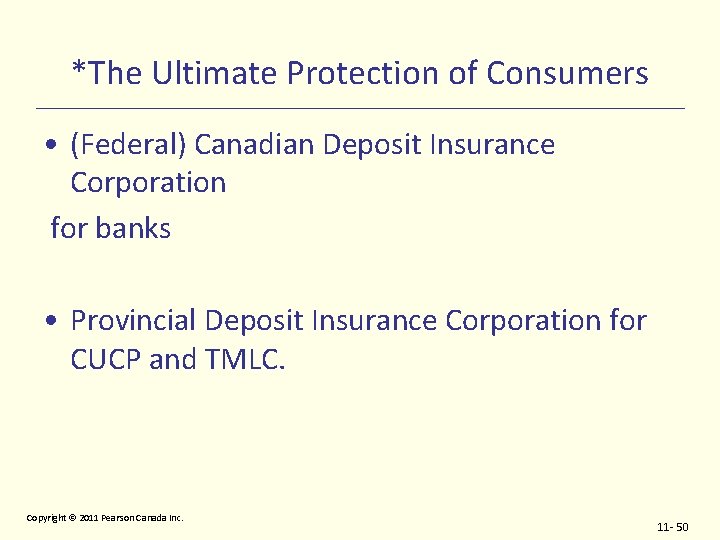 *The Ultimate Protection of Consumers

• (Federal) Canadian Deposit Insurance Corporation

for banks

• Provincial Deposit Insurance Corporation for CUCP and TMLC.

Copyright © 2011 Pearson Canada Inc.

11- 50